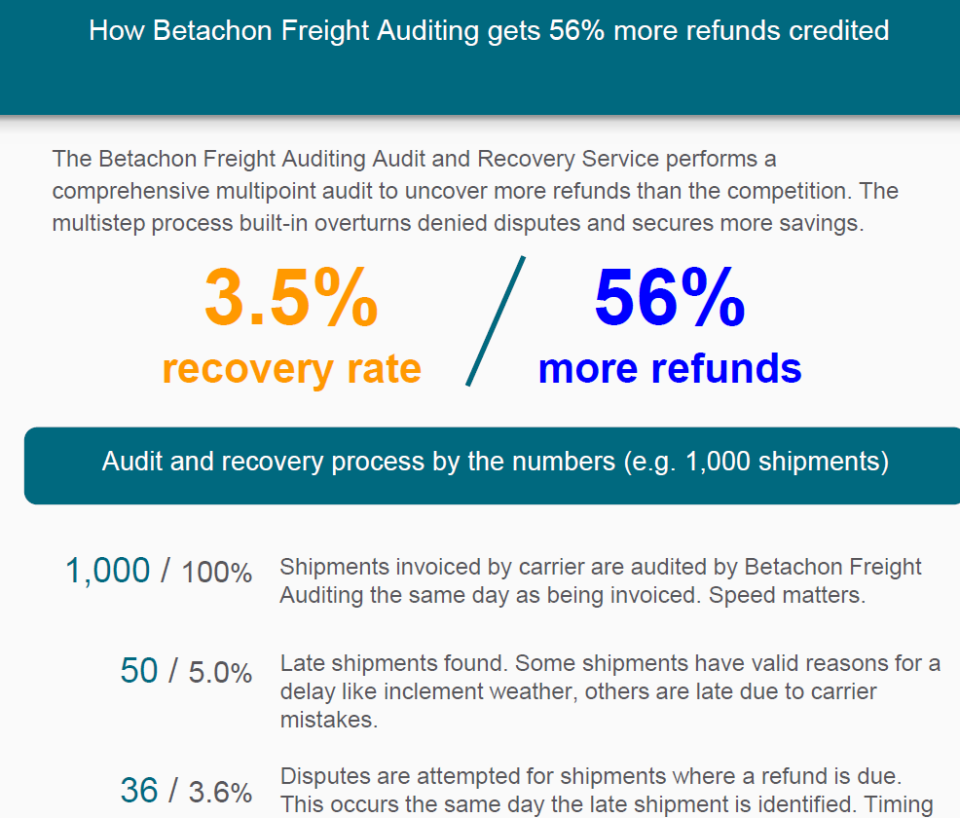 How Betachon Freight Auditing gets 56% more refunds credited

The Betachon Freight Auditing Audit and Recovery Service performs a comprehensive multipoint audit to uncover more refunds than the competition. The multistep process built-in overturns denied disputes and secures more savings.

3.5%
recovery rate

56%
more refunds

Audit and recovery process by the numbers (e.g. 1,000 shipments)

1,000 / 100% Shipments invoiced by carrier are audited by Betachon Freight Auditing the same day as being invoiced. Speed matters.

50 / 5.0% Late shipments found. Some shipments have valid reasons for a delay like inclement weather, others are late due to carrier mistakes.

36 / 3.6% Disputes are attempted for shipments where a refund is due. This occurs the same day the late shipment is identified. Timing